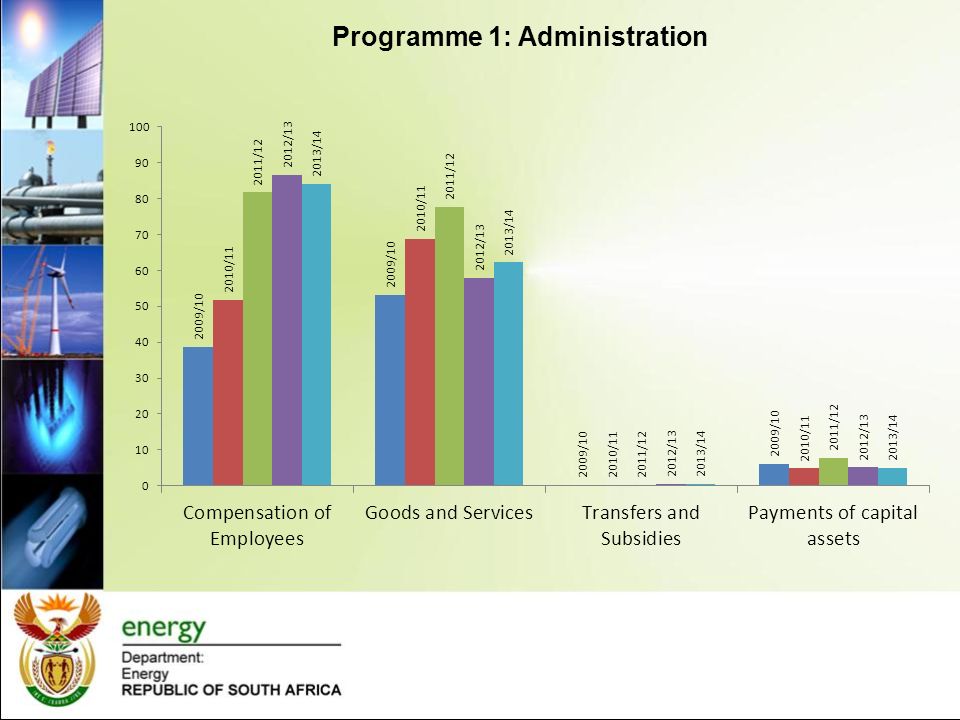 Programme 1: Administration

100
90
80
70
60
50
40
30
20
10
0

2009/10
2010/11
2011/12
2012/13
2013/14

2009/10
2010/11
2011/12
2012/13
2013/14

2009/10
2010/11
2011/12
2012/13
2013/14

2009/10
2010/11
2011/12
2012/13
2013/14

Compensation of Employees
Goods and Services
Transfers and Subsidies
Payments of capital assets

energy
Department:
Energy
REPUBLIC OF SOUTH AFRICA